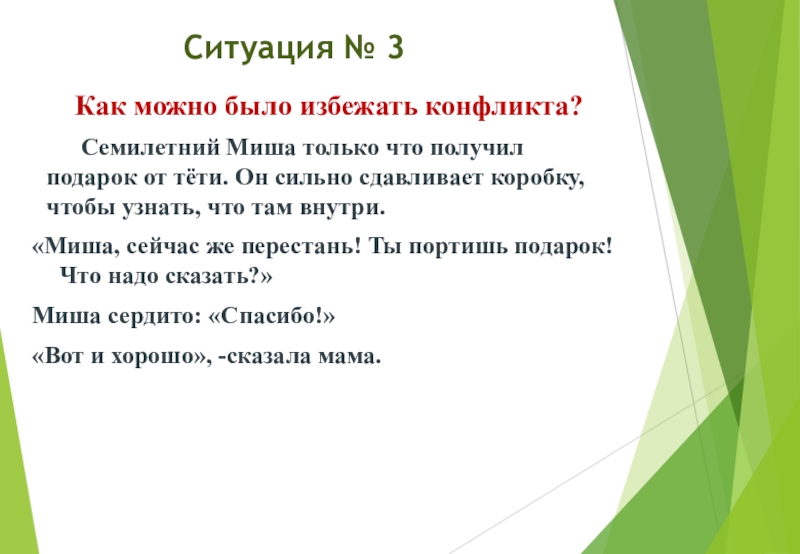 Ситуация № 3

Как можно было избежать конфликта?

Семилетний Миша только что получил подарок от тёти. Он сильно сдавливает коробку, чтобы узнать, что там внутри.

«Миша, сейчас же перестань! Ты портишь подарок! Что надо сказать?»

Миша сердито: «Спасибо!»

«Вот и хорошо», -сказала мама.